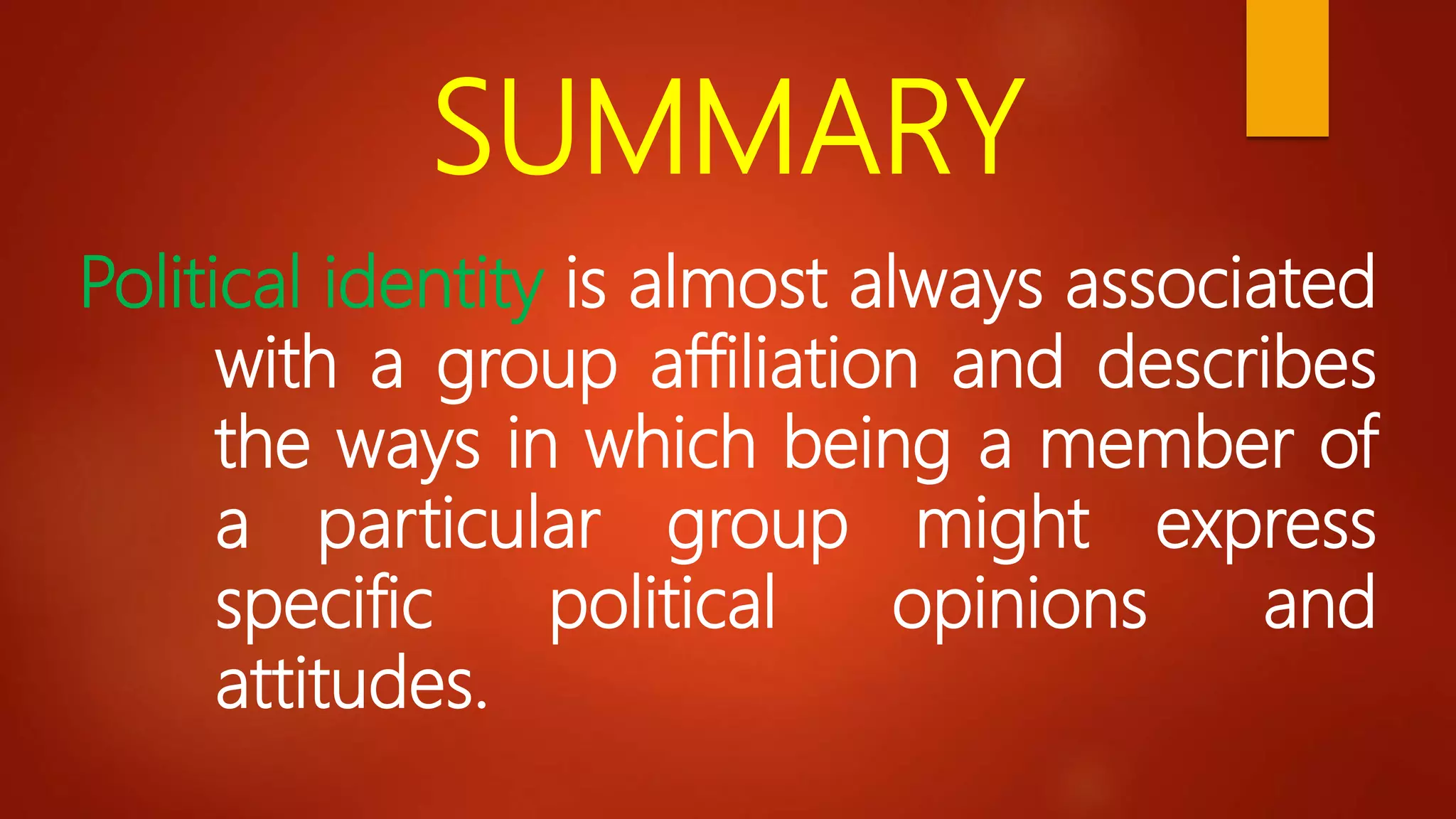 SUMMARY

Political identity is almost always associated with a group affiliation and describes the ways in which being a member of a particular group might express specific political opinions and attitudes.